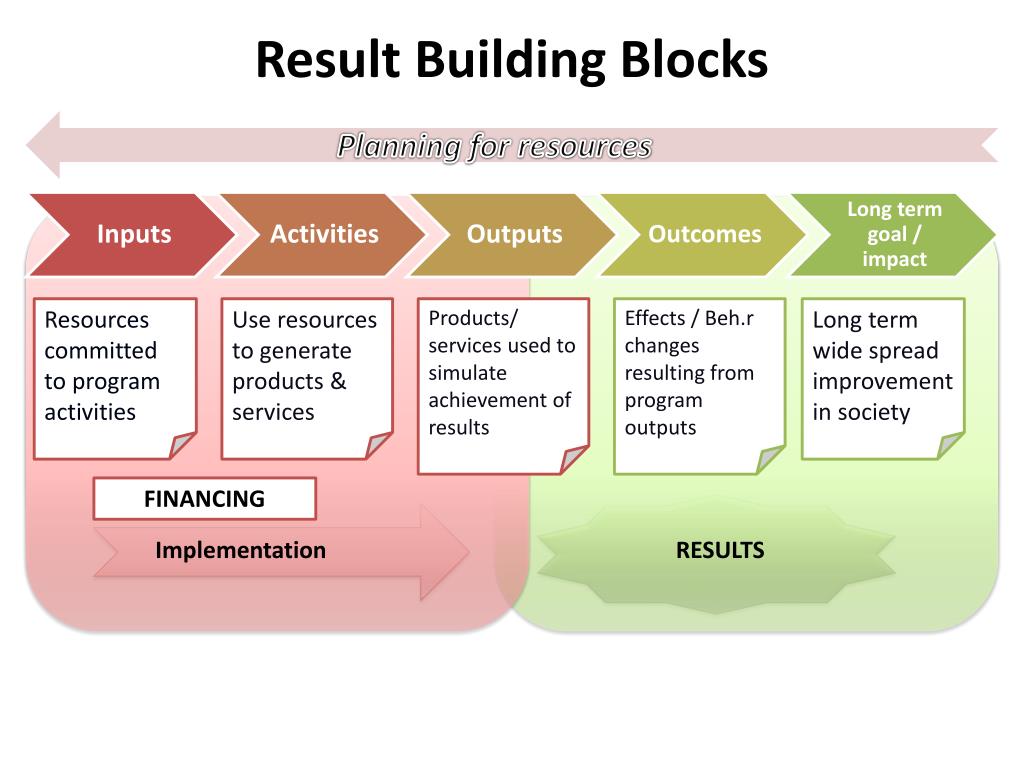 Result Building Blocks

Planning for resources

Inputs

Activities

Outputs

Outcomes

Long term goal / impact

Resources committed to program activities

Use resources to generate products & services

Products/ services used to simulate achievement of results

Effects / Beh.r changes resulting from program outputs

Long term wide spread improvement in society

FINANCING

Implementation

RESULTS